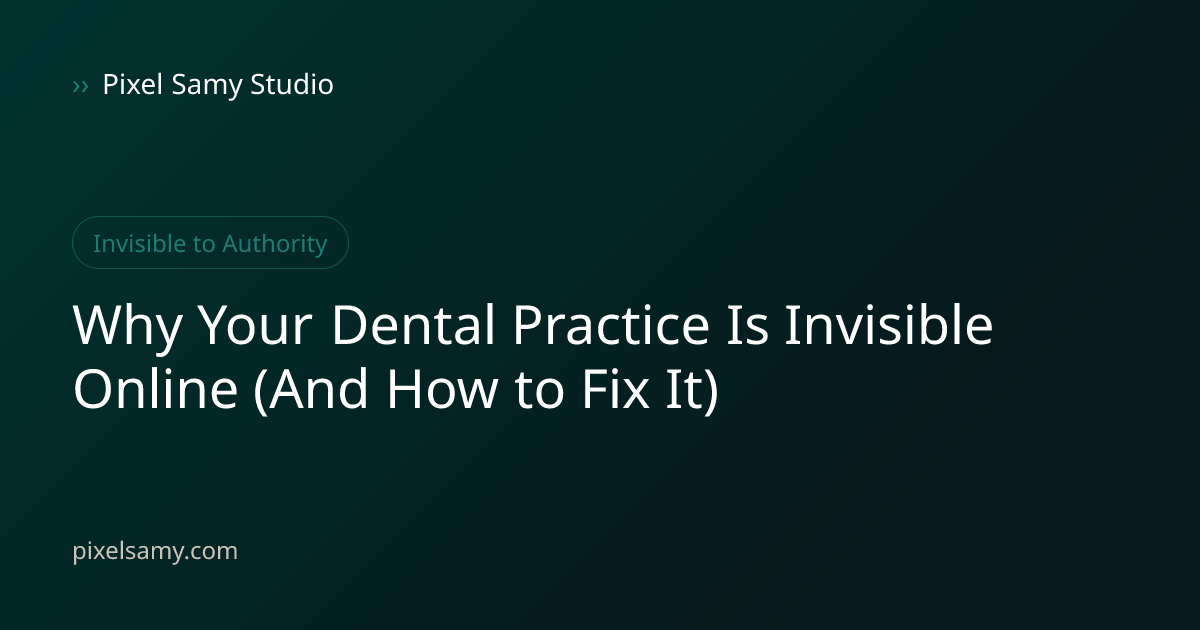 ›› Pixel Samy Studio

Invisible to Authority

Why Your Dental Practice Is Invisible Online (And How to Fix It)

pixelsamy.com